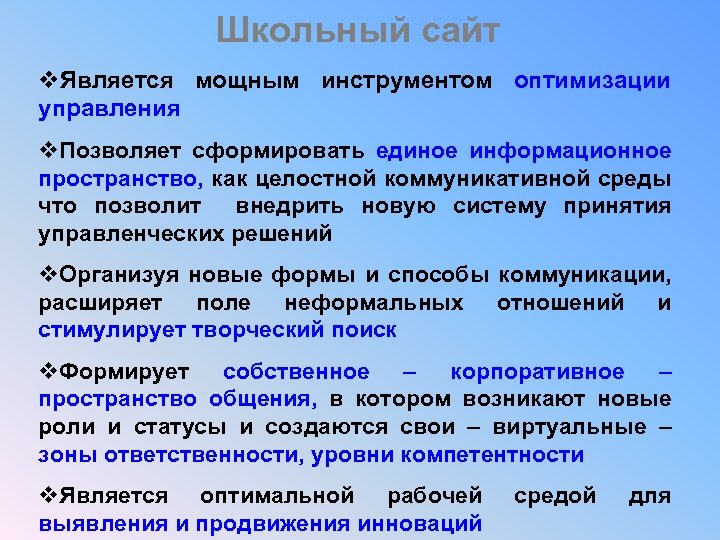 Школьный сайт

❖Является мощным инструментом оптимизации управления

❖Позволяет сформировать единое информационное пространство, как целостной коммуникативной среды что позволит внедрить новую систему принятия управленческих решений

❖Организуя новые формы и способы коммуникации, расширяет поле неформальных отношений и стимулирует творческий поиск

❖Формирует собственное – корпоративное – пространство общения, в котором возникают новые роли и статусы и создаются свои – виртуальные – зоны ответственности, уровни компетентности

❖Является оптимальной рабочей средой для выявления и продвижения инноваций